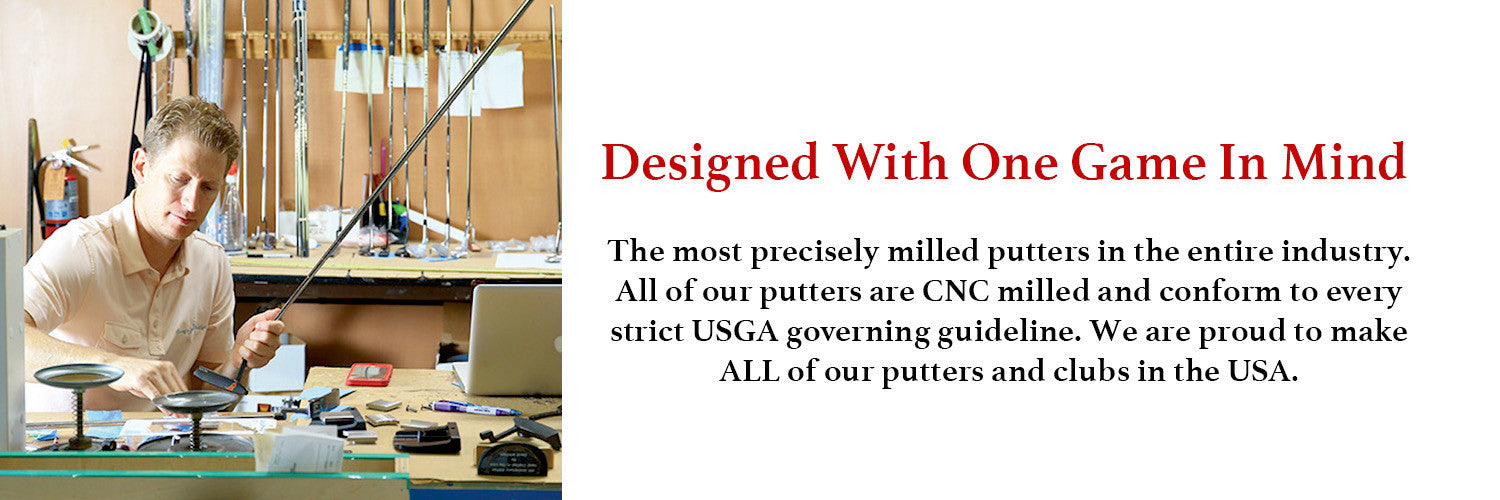 Designed With One Game In Mind

The most precisely milled putters in the entire industry. All of our putters are CNC milled and conform to every strict USGA governing guideline. We are proud to make ALL of our putters and clubs in the USA.